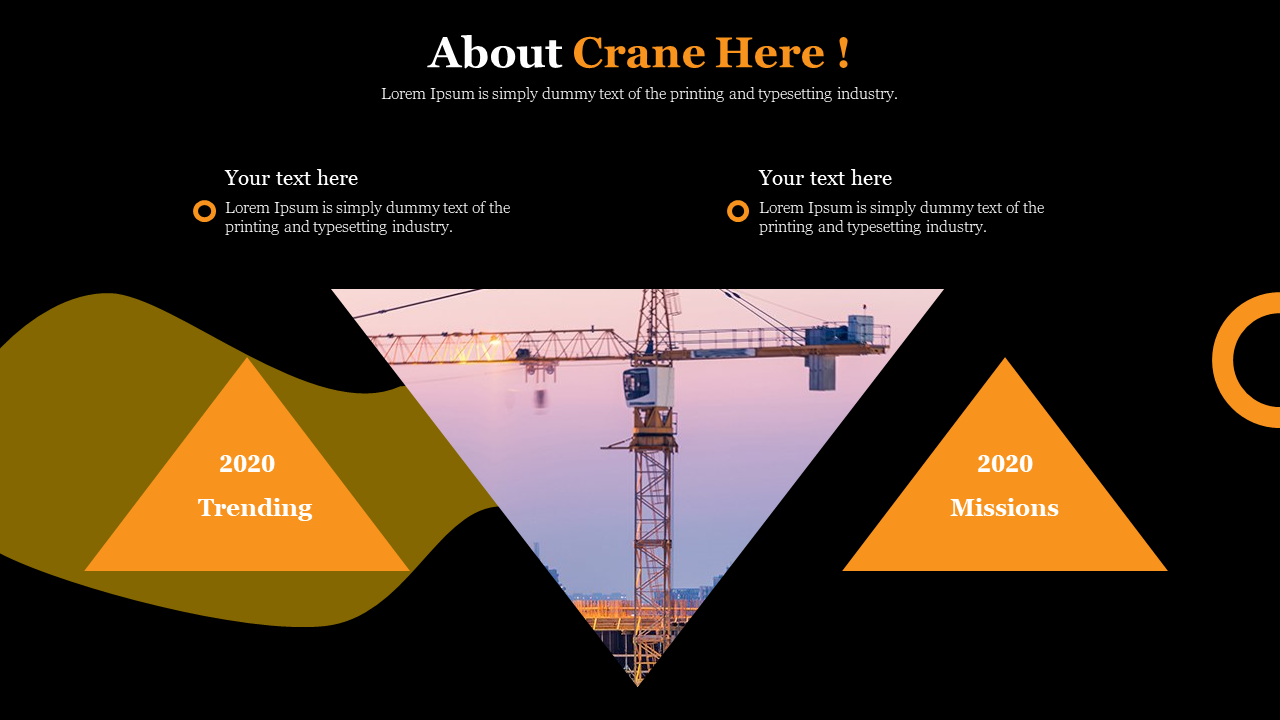 About Crane Here !
Lorem Ipsum is simply dummy text of the printing and typesetting industry.

Your text here
Lorem Ipsum is simply dummy text of the printing and typesetting industry.

Your text here
Lorem Ipsum is simply dummy text of the printing and typesetting industry.

2020
Trending

2020
Missions